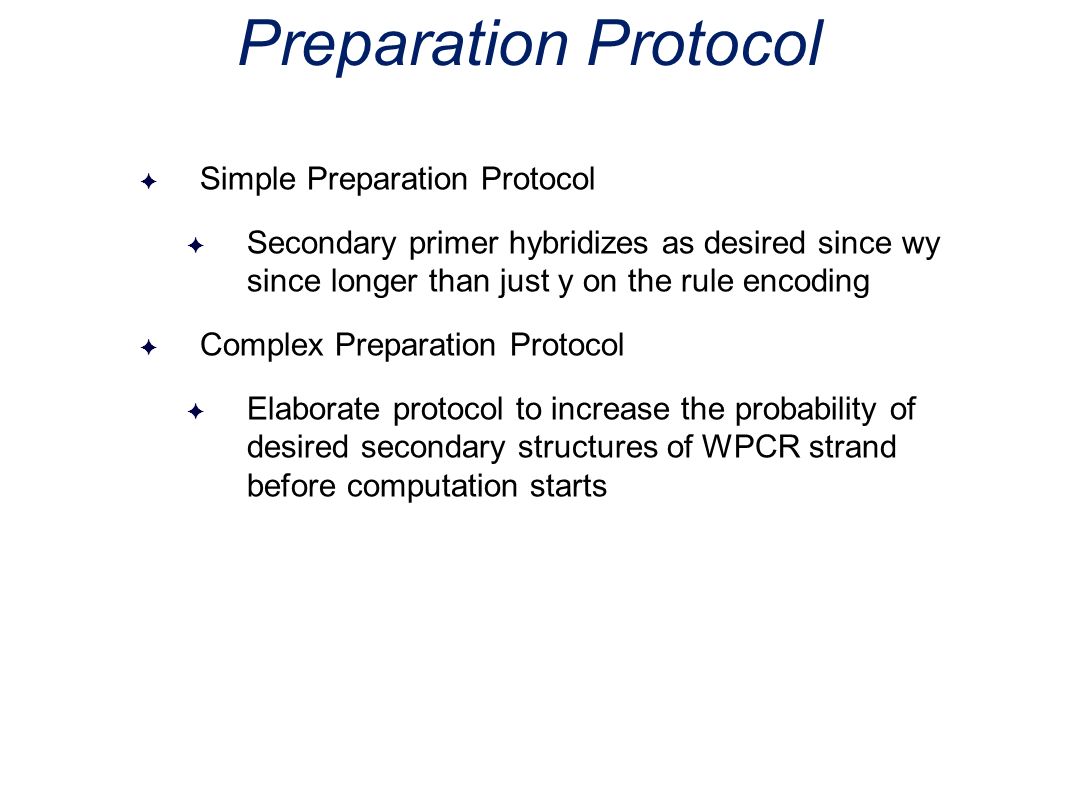 Preparation Protocol

Simple Preparation Protocol

Secondary primer hybridizes as desired since wy since longer than just y on the rule encoding

Complex Preparation Protocol

Elaborate protocol to increase the probability of desired secondary structures of WPCR strand before computation starts